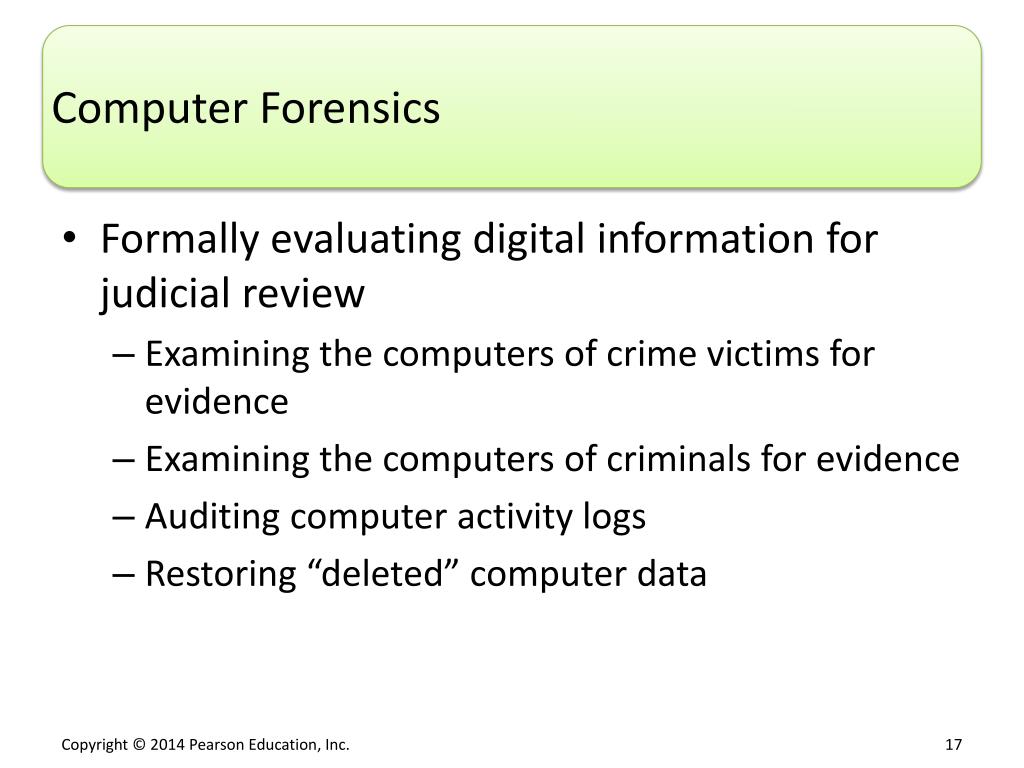 Computer Forensics

• Formally evaluating digital information for judicial review
 – Examining the computers of crime victims for evidence
 – Examining the computers of criminals for evidence
 – Auditing computer activity logs
 – Restoring “deleted” computer data

Copyright © 2014 Pearson Education, Inc.

17